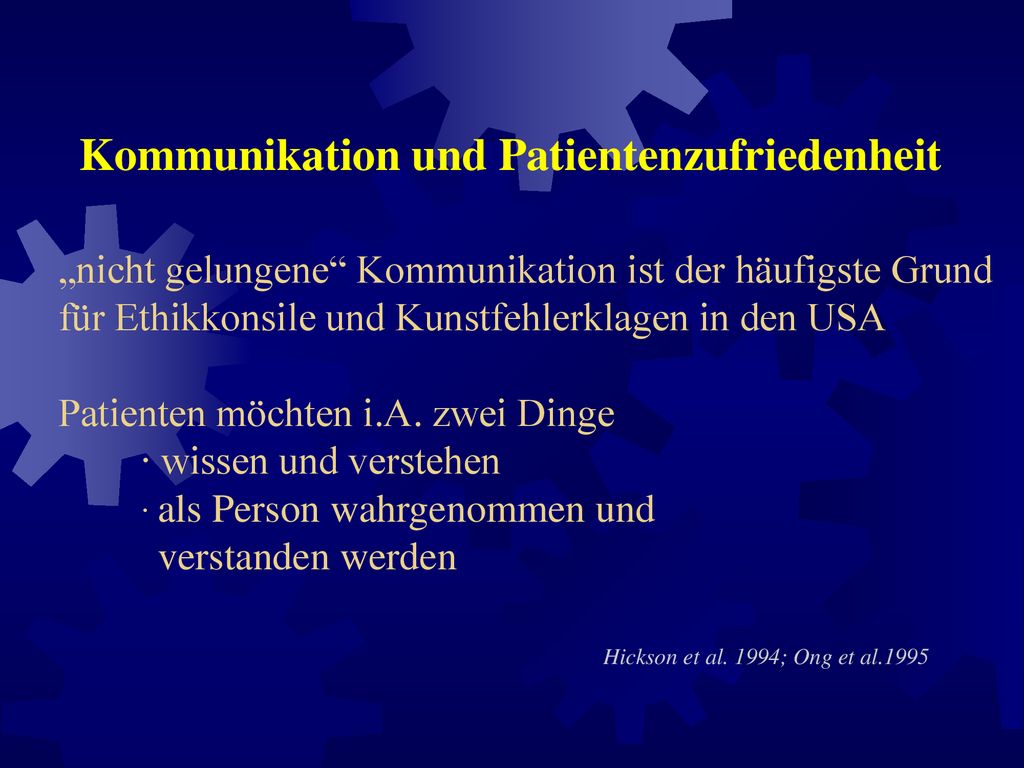 Kommunikation und Patientenzufriedenheit

„nicht gelungene“ Kommunikation ist der häufigste Grund für Ethikkonsile und Kunstfehlerklagen in den USA

Patienten möchten i.A. zwei Dinge
· wissen und verstehen
· als Person wahrgenommen und verstanden werden

Hickson et al. 1994; Ong et al.1995